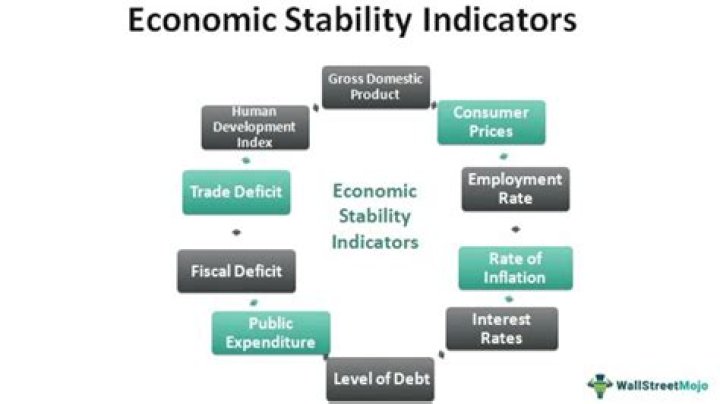 Economic Stability Indicators

Gross Domestic Product

Consumer Prices

Employment Rate

Rate of Inflation

Interest Rates

Level of Debt

Public Expenditure

Fiscal Deficit

Trade Deficit

Human Development Index

Economic Stability Indicators

WallStreetMojo